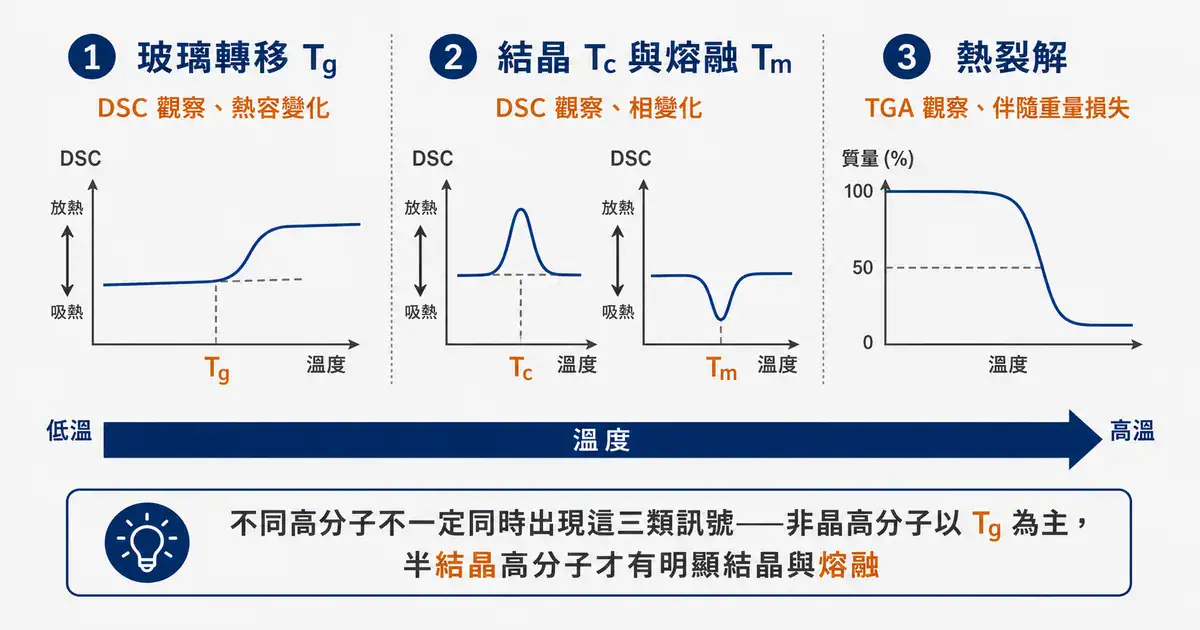 1 玻璃轉移 $T_g$

DSC 觀察、熱容變化

DSC

放熱

吸熱

$T_g$

溫度

2 結晶 $T_c$ 與熔融 $T_m$

DSC 觀察、相變化

DSC

放熱

吸熱

$T_c$

溫度

DSC

放熱

吸熱

$T_m$

溫度

3 熱裂解

TGA 觀察、伴隨重量損失

質量 (%)

100

50

0

溫度

低溫

溫度

高溫

不同高分子不一定同時出現這三類訊號——非晶高分子以 $T_g$ 為主，半結晶高分子才有明顯結晶與熔融